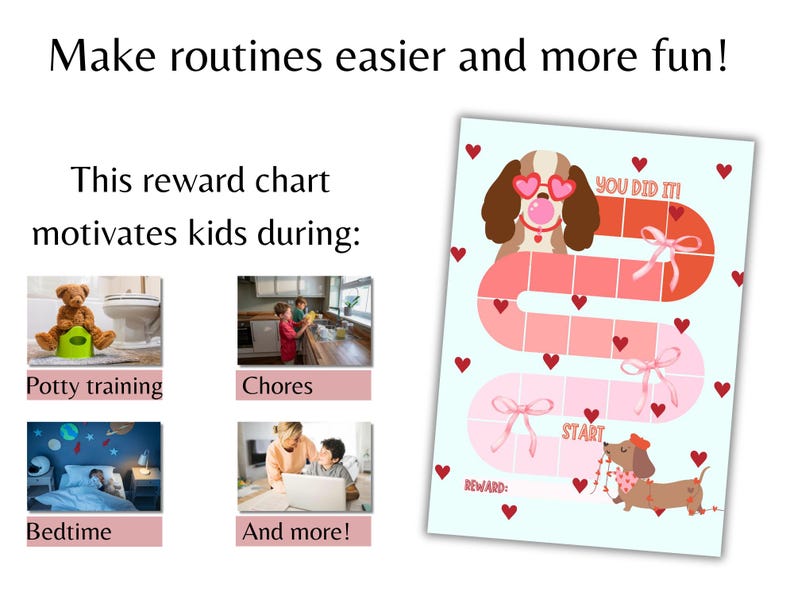 Make routines easier and more fun!

This reward chart motivates kids during:

Potty training

Chores

Bedtime

And more!

YOU DID IT!

START

REWARD: